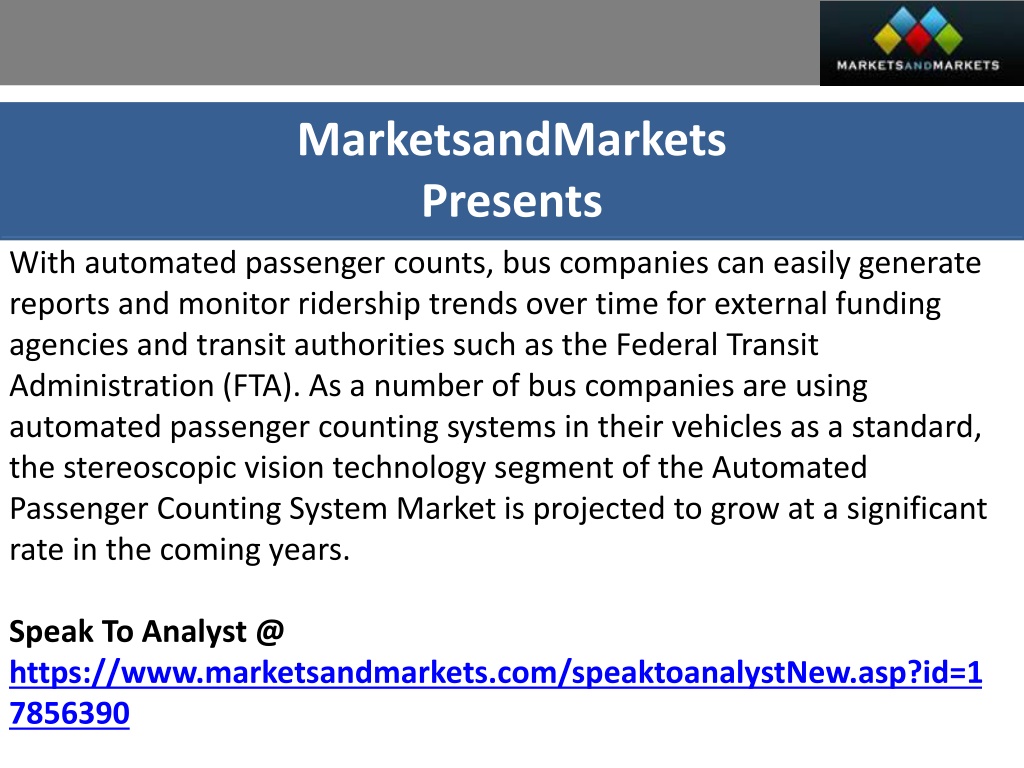 MARKETSANDMARKETS

MarketsandMarkets
Presents

With automated passenger counts, bus companies can easily generate reports and monitor ridership trends over time for external funding agencies and transit authorities such as the Federal Transit Administration (FTA). As a number of bus companies are using automated passenger counting systems in their vehicles as a standard, the stereoscopic vision technology segment of the Automated Passenger Counting System Market is projected to grow at a significant rate in the coming years.

Speak To Analyst @
https://www.marketsandmarkets.com/speaktoanalystNew.asp?id=17856390